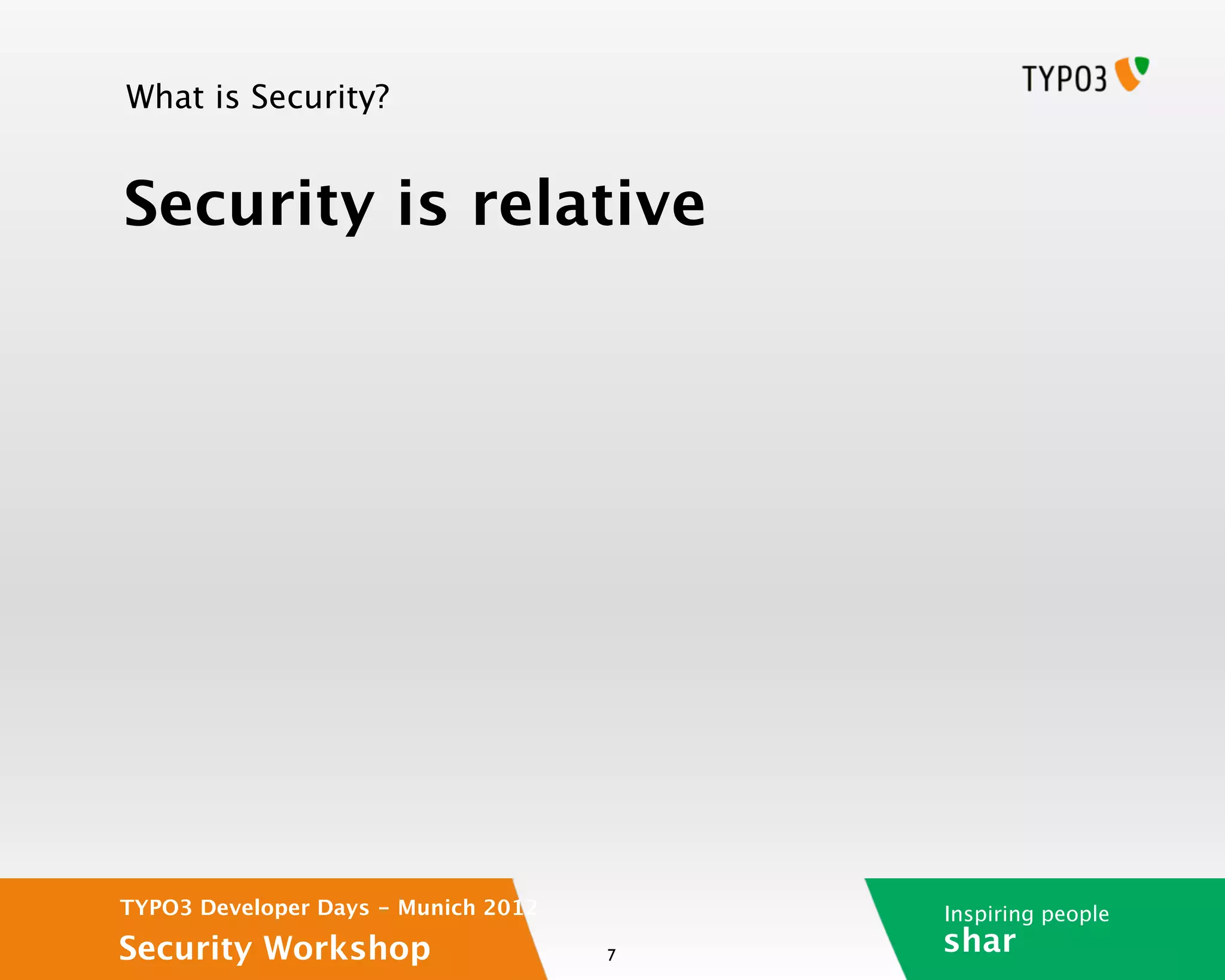 What is Security?

TYPO3

Security is relative

TYPO3 Developer Days – Munich 2012
Security Workshop

7

Inspiring people
shar